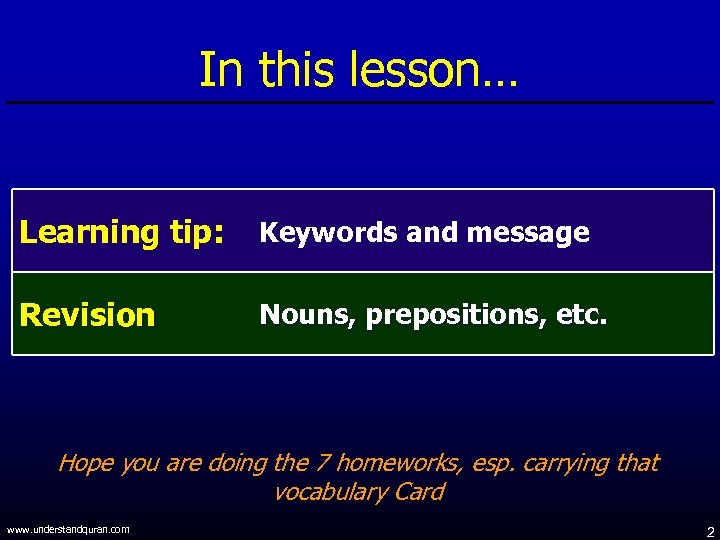 In this lesson…

| Learning tip: | Keywords and message |
|---|---|
| Revision | Nouns, prepositions, etc. |

Hope you are doing the 7 homeworks, esp. carrying that vocabulary Card

www.understandquran.com

2